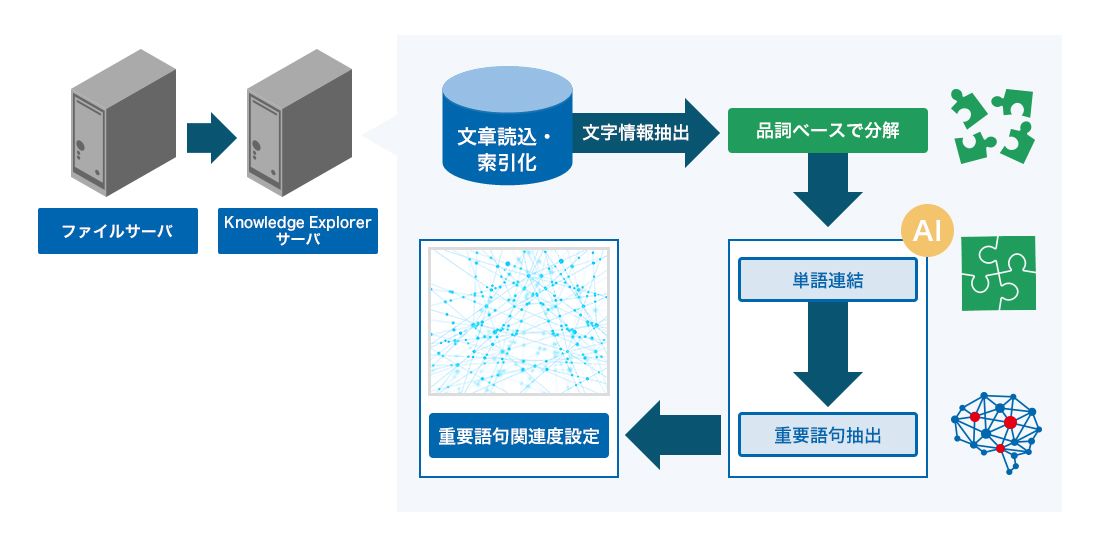 ファイルサーバ

Knowledge Explorer サーバ

文章読込・索引化

文字情報抽出

品詞ベースで分解

AI

単語連結

重要語句抽出

重要語句関連度設定